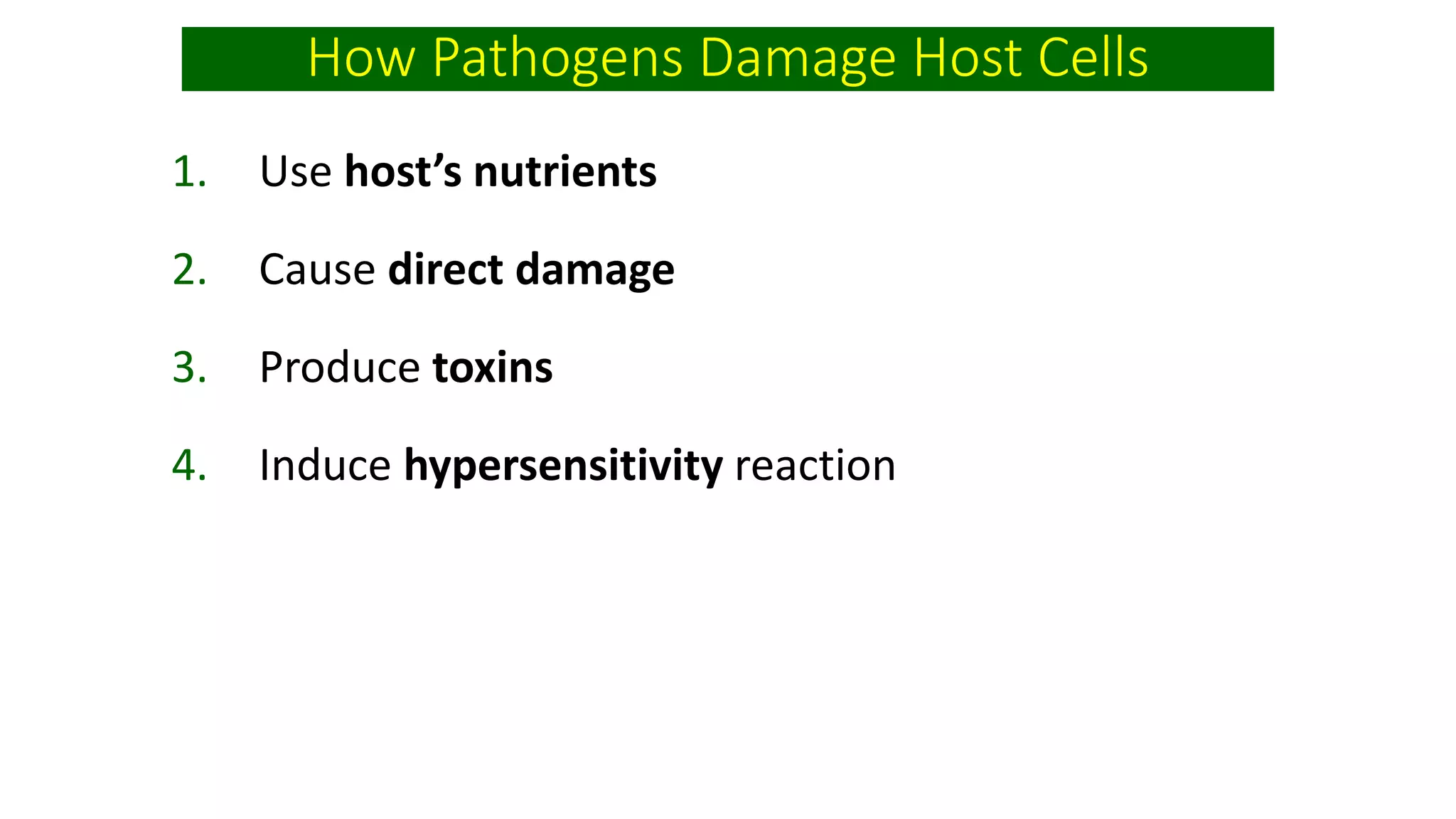 How Pathogens Damage Host Cells

1. Use host’s nutrients

2. Cause direct damage

3. Produce toxins

4. Induce hypersensitivity reaction